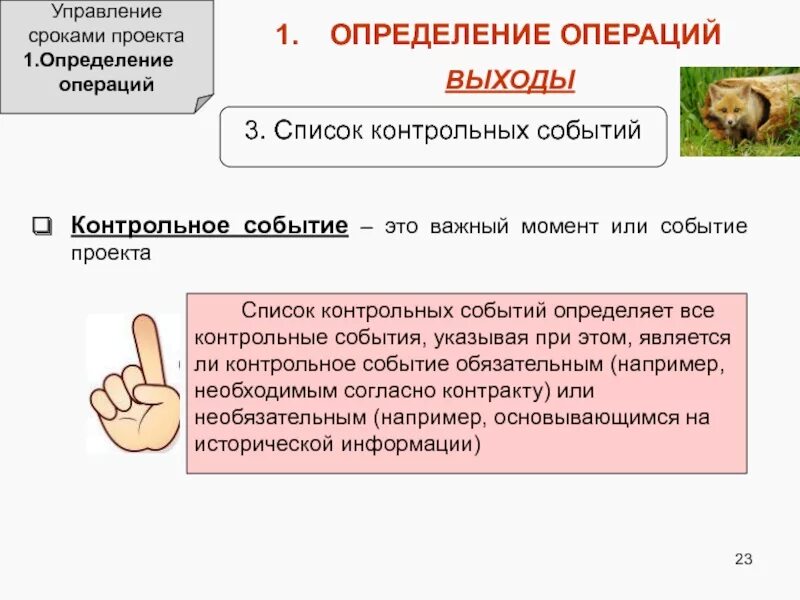 Управление сроками проекта
1.Определение операций

1. ОПРЕДЕЛЕНИЕ ОПЕРАЦИЙ

ВЫХОДЫ

3. Список контрольных событий

Контрольное событие – это важный момент или событие проекта

Список контрольных событий определяет все контрольные события, указывая при этом, является ли контрольное событие обязательным (например, необходимым согласно контракту) или необязательным (например, основывающимся на исторической информации)

23